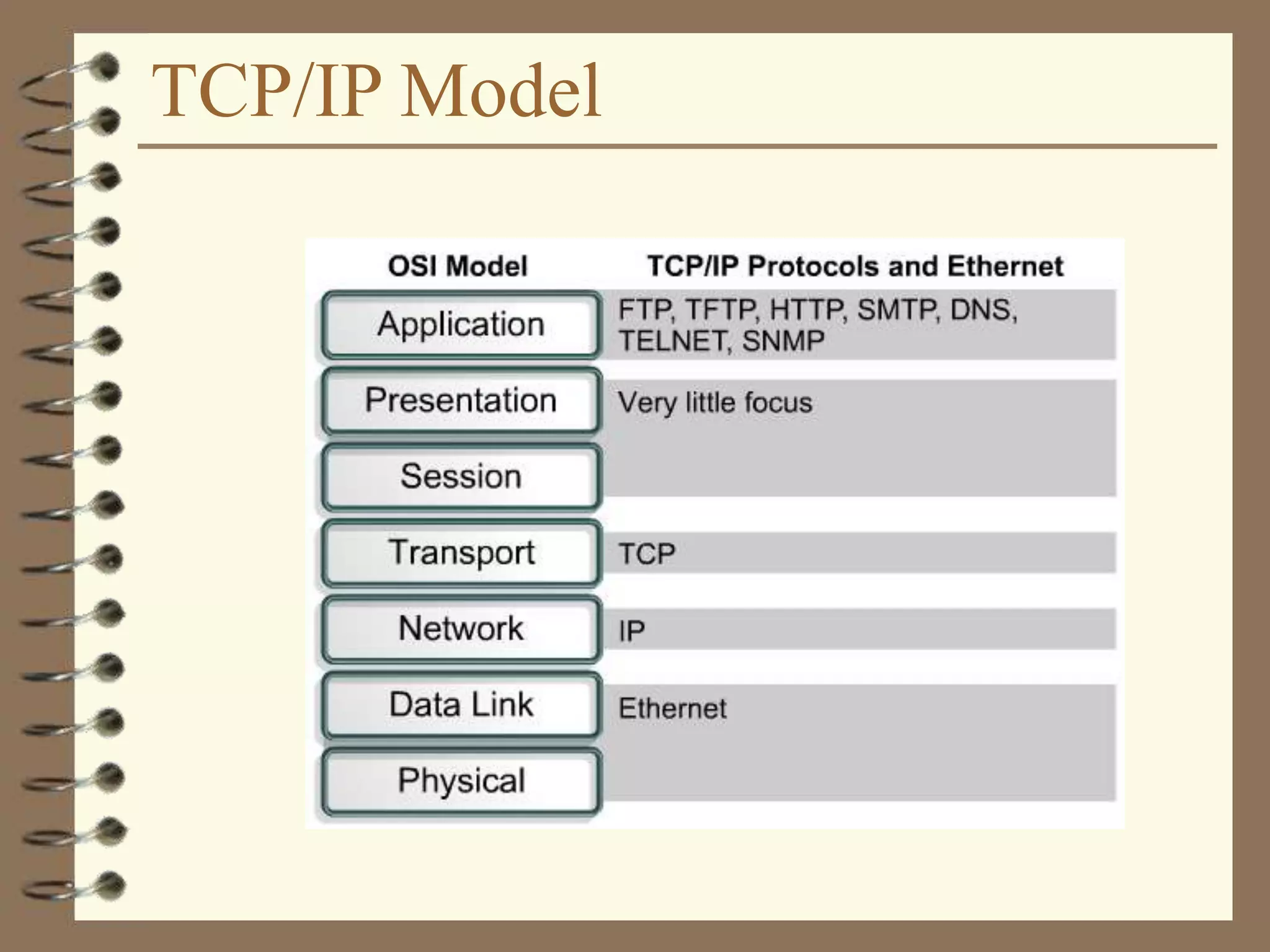 TCP/IP Model

| OSI Model | TCP/IP Protocols and Ethernet |
|---|---|
| Application | FTP, TFTP, HTTP, SMTP, DNS, TELNET, SNMP |
| Presentation | Very little focus |
| Session | |
| Transport | TCP |
| Network | IP |
| Data Link | Ethernet |
| Physical | |